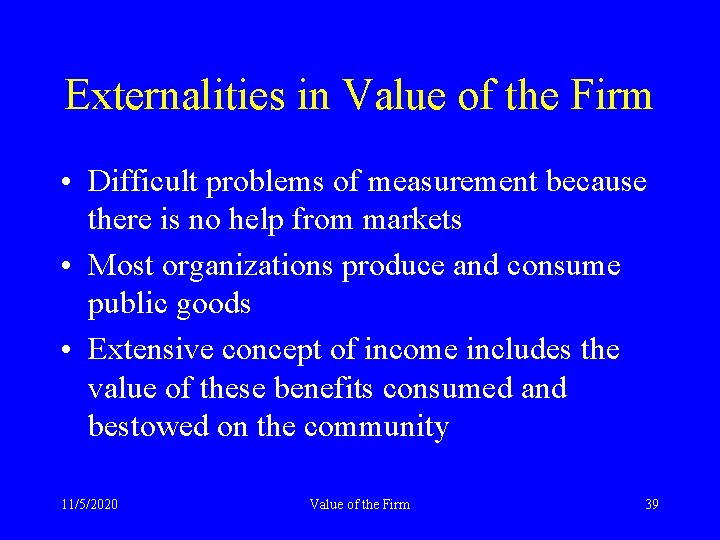 Externalities in Value of the Firm

• Difficult problems of measurement because there is no help from markets

• Most organizations produce and consume public goods

• Extensive concept of income includes the value of these benefits consumed and bestowed on the community

11/5/2020

Value of the Firm

39